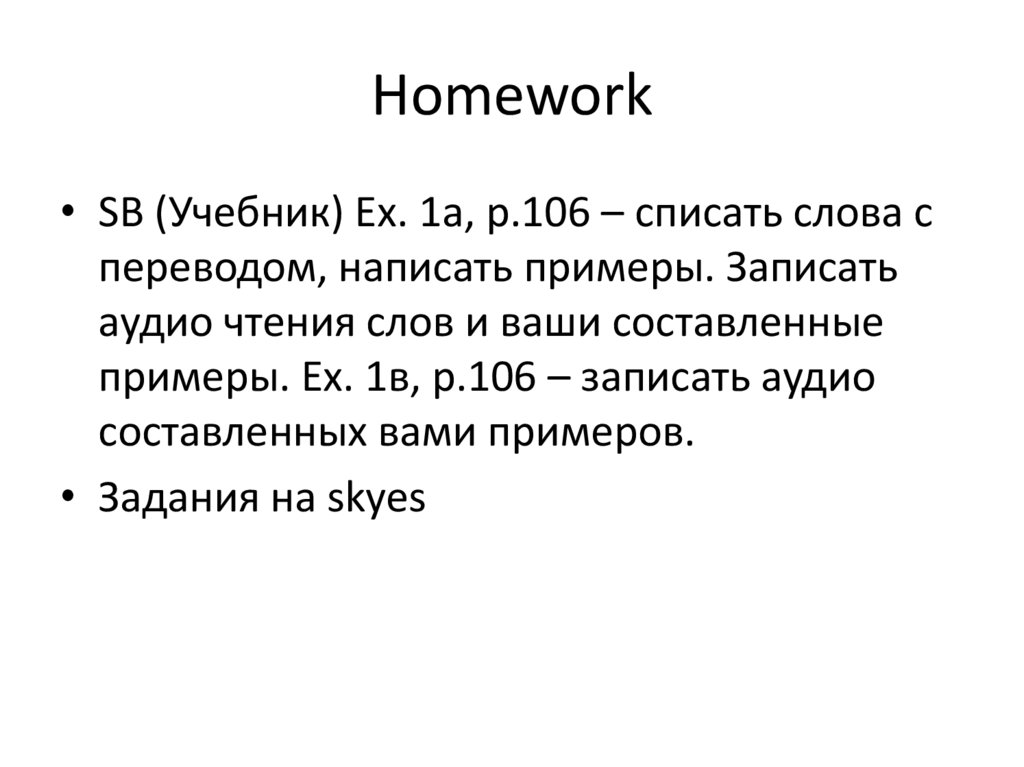 Homework

• SB (Учебник) Ex. 1a, p.106 – списать слова с переводом, написать примеры. Записать аудио чтения слов и ваши составленные примеры. Ex. 1в, p.106 – записать аудио составленных вами примеров.

• Задания на skyes